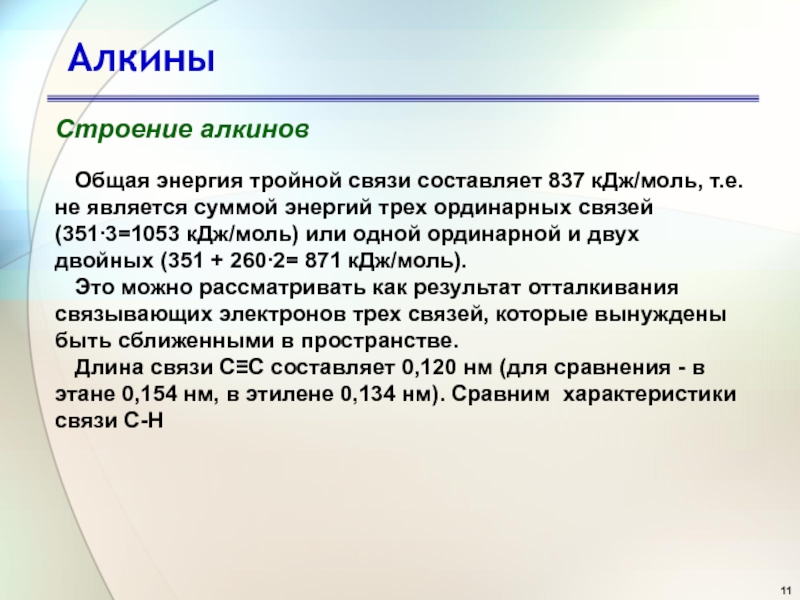 Алкины

Строение алкинов

Общая энергия тройной связи составляет 837 кДж/моль, т.е. не является суммой энергий трех ординарных связей (351·3=1053 кДж/моль) или одной ординарной и двух двойных (351 + 260·2= 871 кДж/моль).
Это можно рассматривать как результат отталкивания связывающих электронов трех связей, которые вынуждены быть сближенными в пространстве.
Длина связи С≡С составляет 0,120 нм (для сравнения - в этане 0,154 нм, в этилене 0,134 нм). Сравним характеристики связи С-Н

11